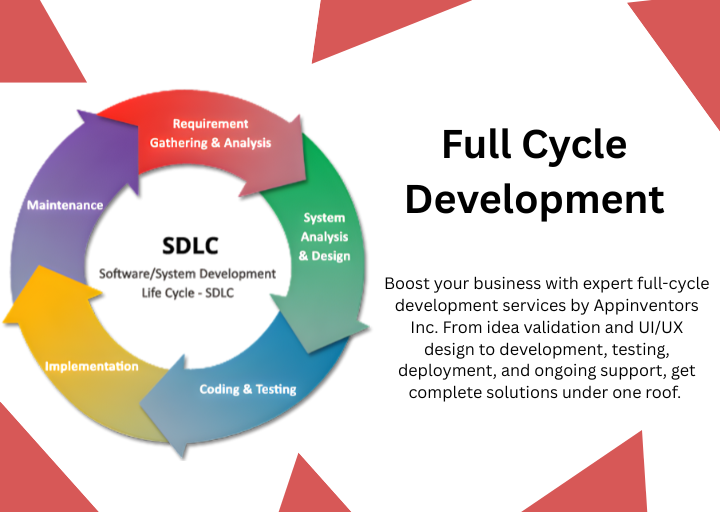 Requirement Gathering & Analysis

System Analysis & Design

Coding & Testing

Implementation

Maintenance

SDLC

Software/System Development Life Cycle - SDLC

Full Cycle Development

Boost your business with expert full-cycle development services by Appinventors Inc. From idea validation and UI/UX design to development, testing, deployment, and ongoing support, get complete solutions under one roof.